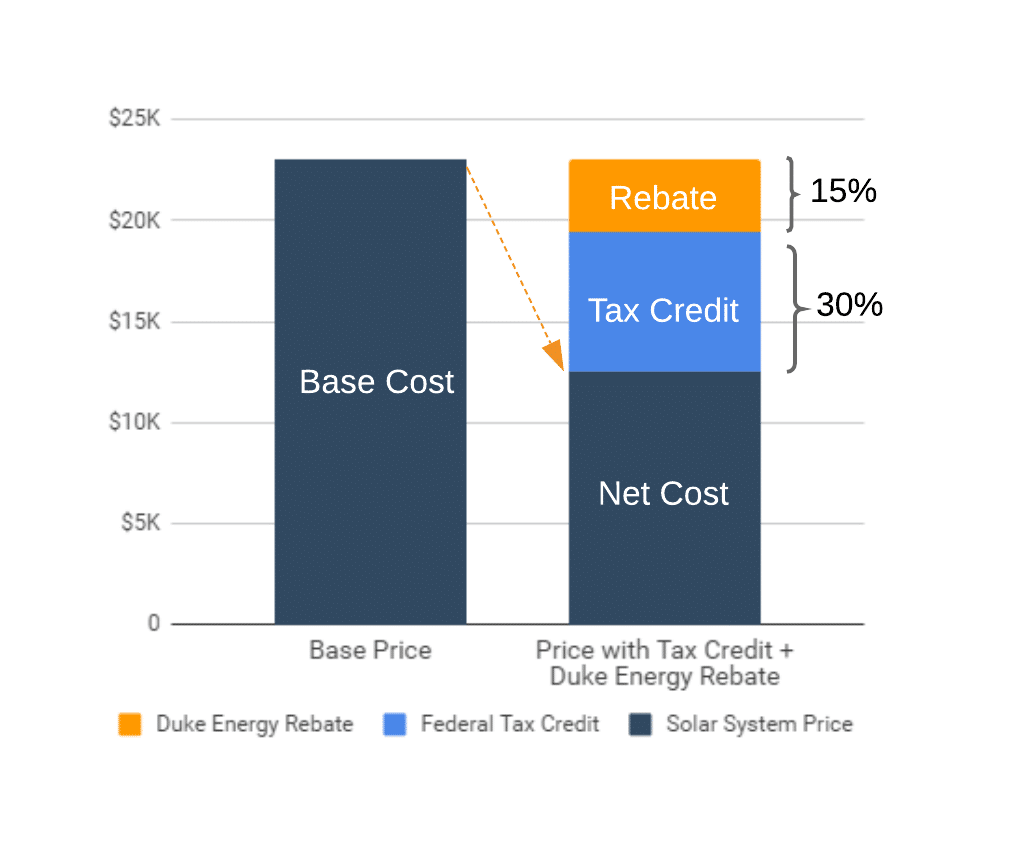 $25K
$20K
$15K
$10K
$5K
0

Base Cost

Rebate
Tax Credit
Net Cost

15%
30%

Base Price
Price with Tax Credit + Duke Energy Rebate

Duke Energy Rebate
Federal Tax Credit
Solar System Price